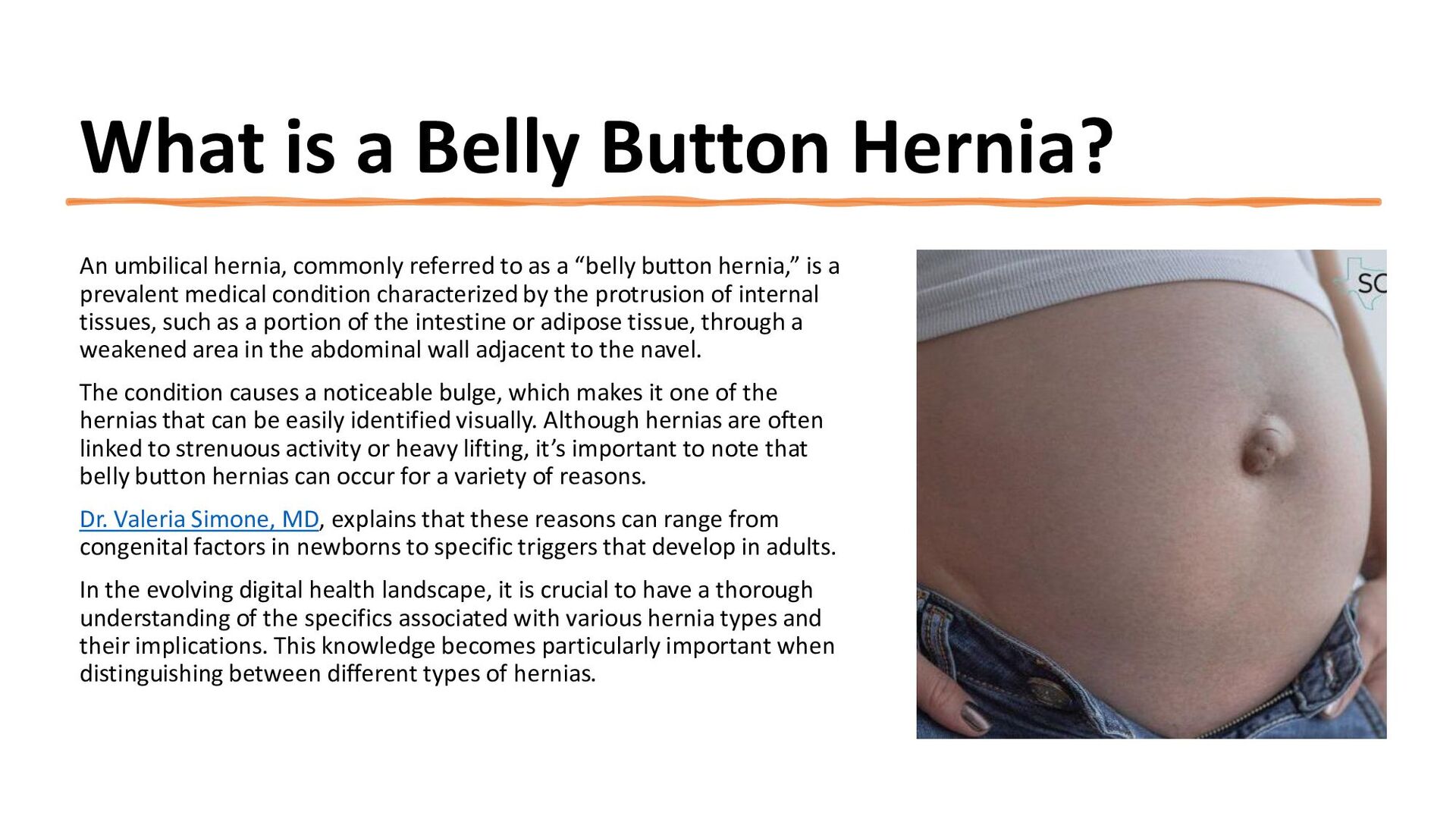 What is a Belly Button Hernia?

An umbilical hernia, commonly referred to as a “belly button hernia,” is a prevalent medical condition characterized by the protrusion of internal tissues, such as a portion of the intestine or adipose tissue, through a weakened area in the abdominal wall adjacent to the navel.

The condition causes a noticeable bulge, which makes it one of the hernias that can be easily identified visually. Although hernias are often linked to strenuous activity or heavy lifting, it’s important to note that belly button hernias can occur for a variety of reasons.

Dr. Valeria Simone, MD, explains that these reasons can range from congenital factors in newborns to specific triggers that develop in adults.

In the evolving digital health landscape, it is crucial to have a thorough understanding of the specifics associated with various hernia types and their implications. This knowledge becomes particularly important when distinguishing between different types of hernias.

SC